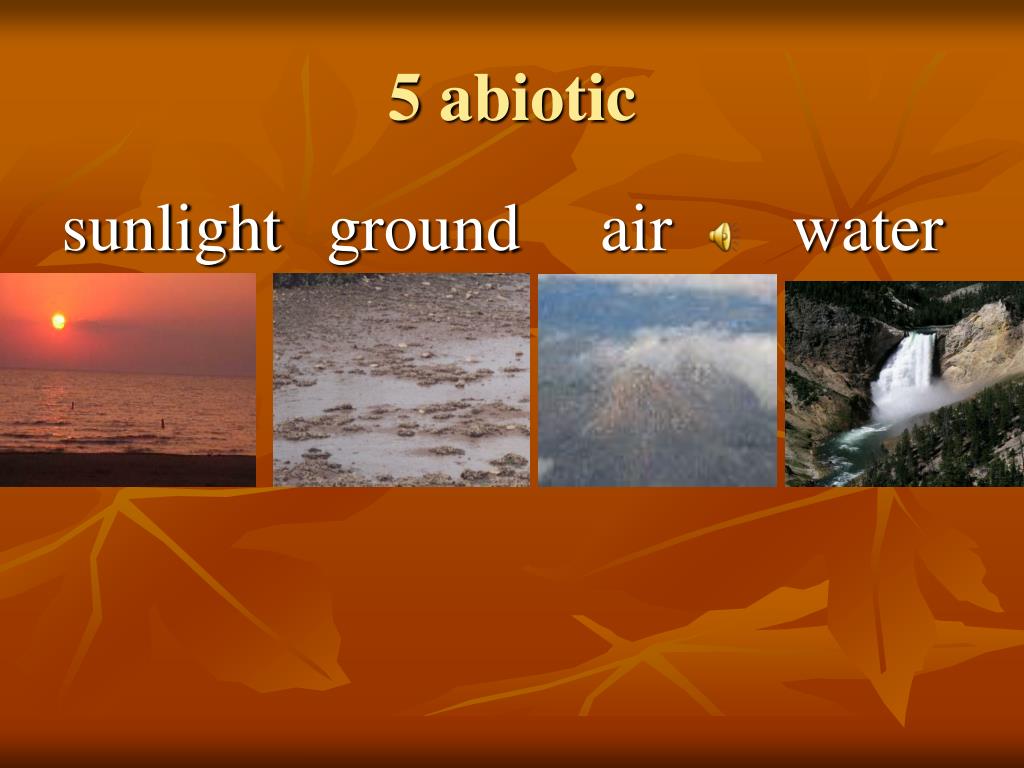 5 abiotic

sunlight ground air water